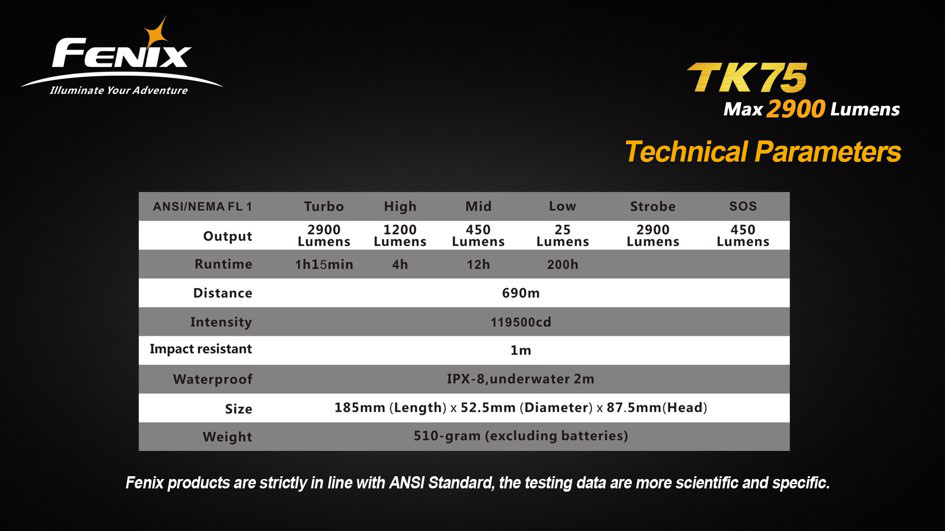 FENIX
Illuminate Your Adventure

TK75
Max 2900 Lumens

Technical Parameters

| ANSI/NEMA FL 1 | Turbo | High | Mid | Low | Strobe | SOS |
|---|---|---|---|---|---|---|
| Output | 2900 Lumens | 1200 Lumens | 450 Lumens | 25 Lumens | 2900 Lumens | 450 Lumens |
| Runtime | 1h15min | 4h | 12h | 200h | | |
| Distance | 690m | | | | | |
| Intensity | 119500cd | | | | | |
| Impact resistant | 1m | | | | | |
| Waterproof | IPX-8,underwater 2m | | | | | |
| Size | 185mm (Length) x 52.5mm (Diameter) x 87.5mm(Head) | | | | | |
| Weight | 510-gram (excluding batteries) | | | | | |

Fenix products are strictly in line with ANSI Standard, the testing data are more scientific and specific.